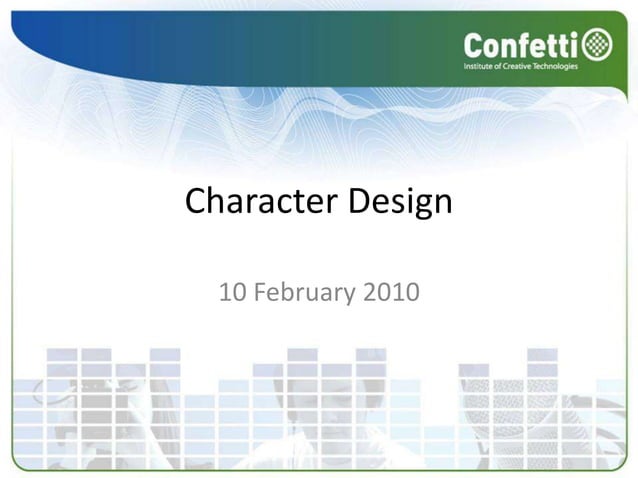 Confetti
Institute of Creative Technologies

Character Design

10 February 2010